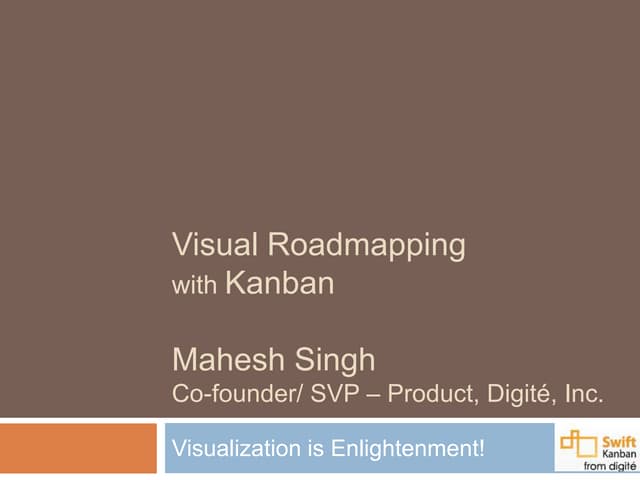 Visual Roadmapping
with Kanban

Mahesh Singh
Co-founder/ SVP – Product, Digité, Inc.

Visualization is Enlightenment!

Swift
Kanban
from digité